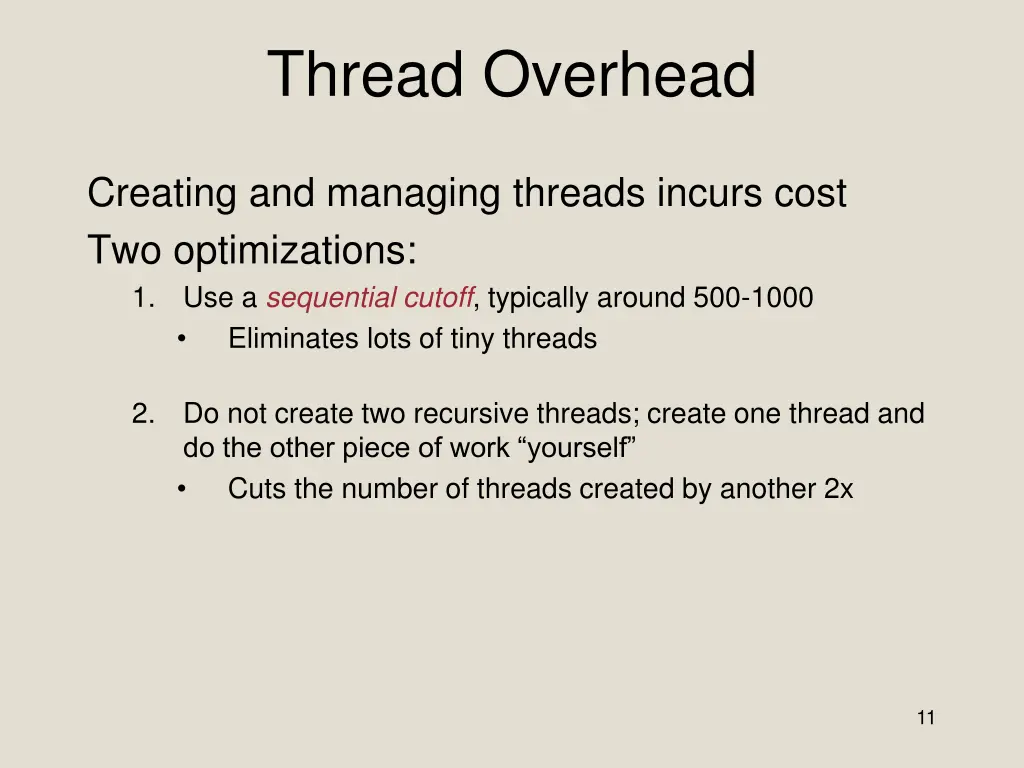 Thread Overhead

Creating and managing threads incurs cost

Two optimizations:

1. Use a sequential cutoff, typically around 500-1000
   • Eliminates lots of tiny threads

2. Do not create two recursive threads; create one thread and do the other piece of work “yourself”
   • Cuts the number of threads created by another 2x

11